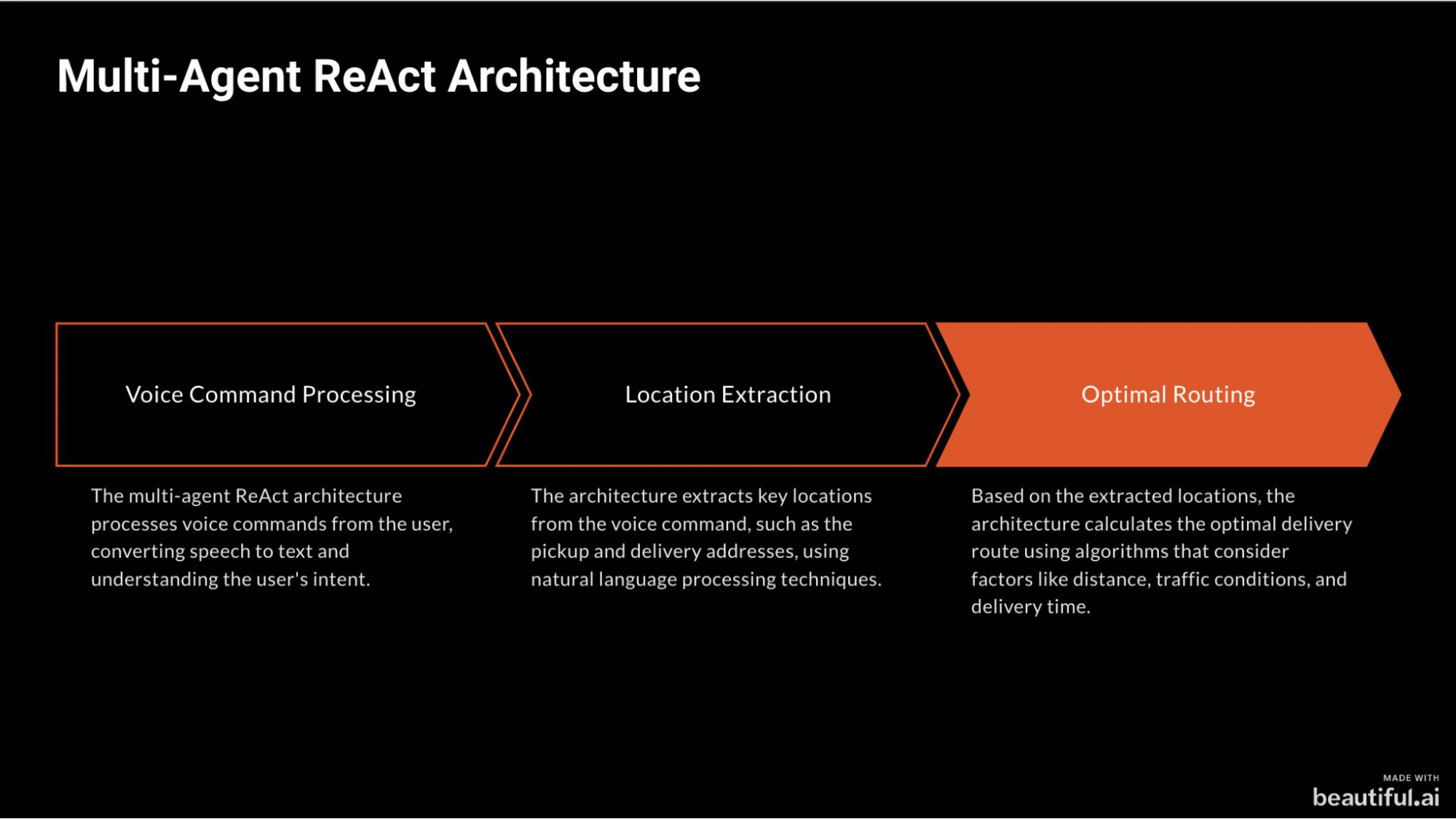 Multi-Agent ReAct Architecture

Voice Command Processing

Location Extraction

Optimal Routing

The multi-agent ReAct architecture processes voice commands from the user, converting speech to text and understanding the user's intent.

The architecture extracts key locations from the voice command, such as the pickup and delivery addresses, using natural language processing techniques.

Based on the extracted locations, the architecture calculates the optimal delivery route using algorithms that consider factors like distance, traffic conditions, and delivery time.

MADE WITH
beautiful.ai